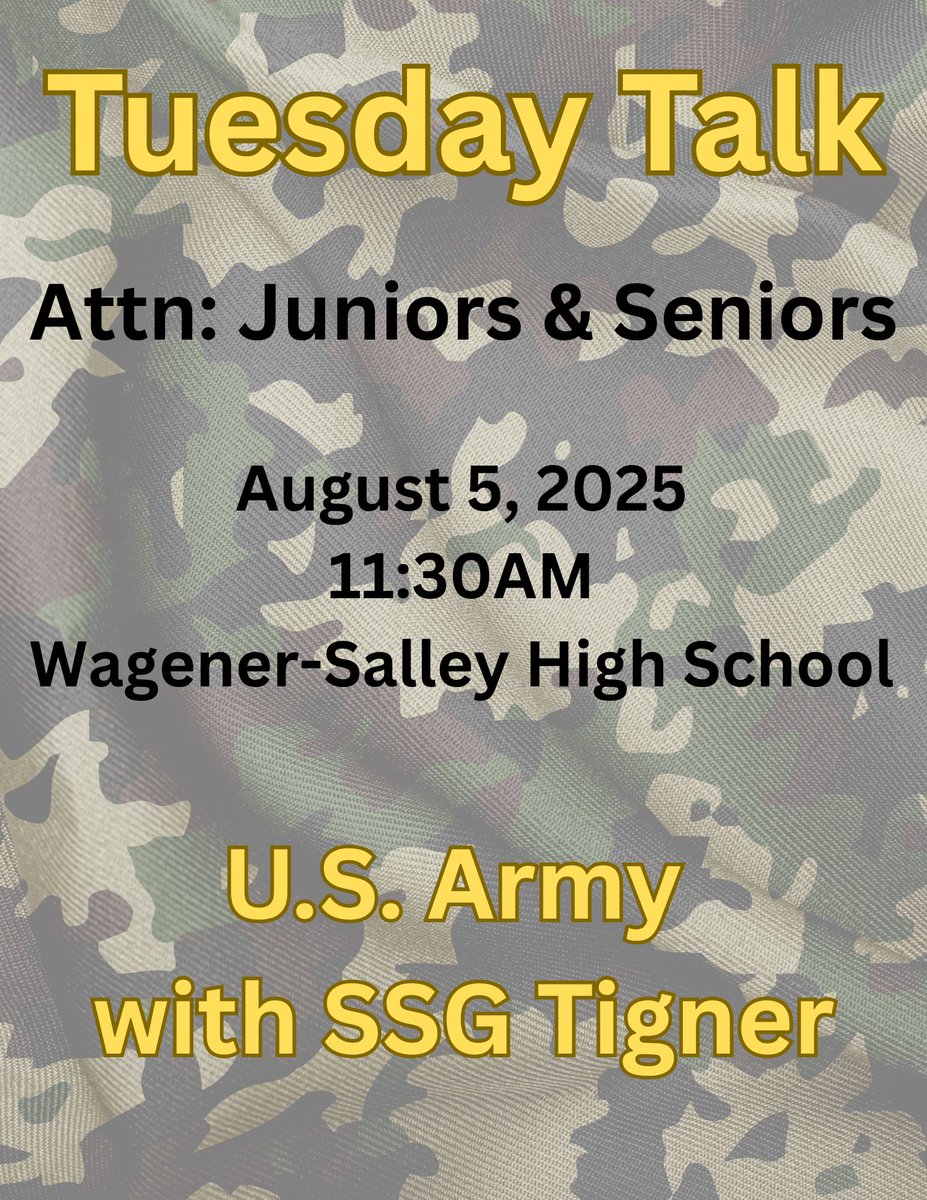 Tuesday Talk

Attn: Juniors & Seniors

August 5, 2025
11:30AM
Wagener-Salley High School

U.S. Army
with SSG Tigner